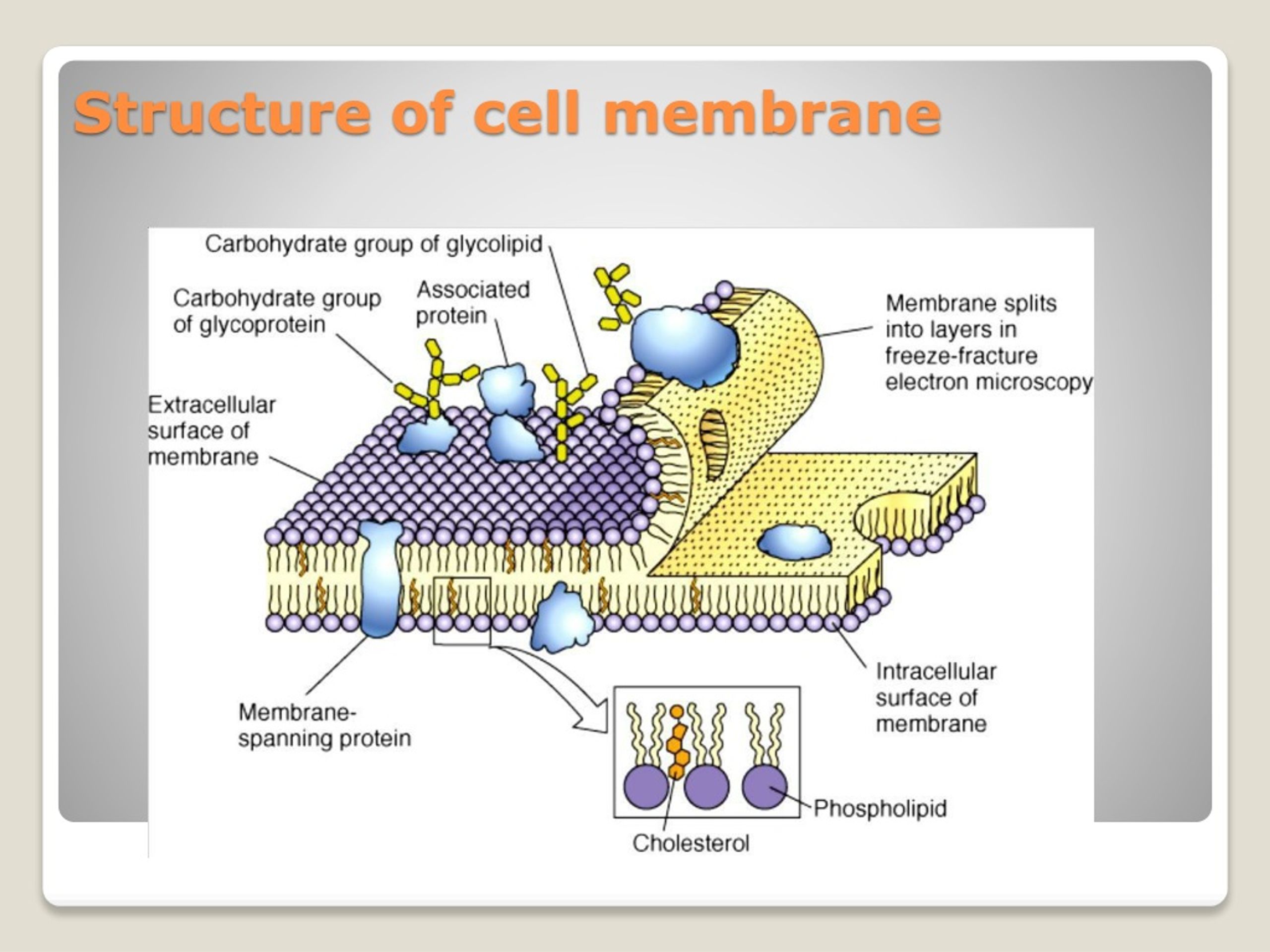 Structure of cell membrane

Carbohydrate group of glycolipid

Carbohydrate group of glycoprotein

Associated protein

Membrane splits into layers in freeze-fracture electron microscopy

Extracellular surface of membrane

Membrane-spanning protein

Intracellular surface of membrane

Phospholipid

Cholesterol